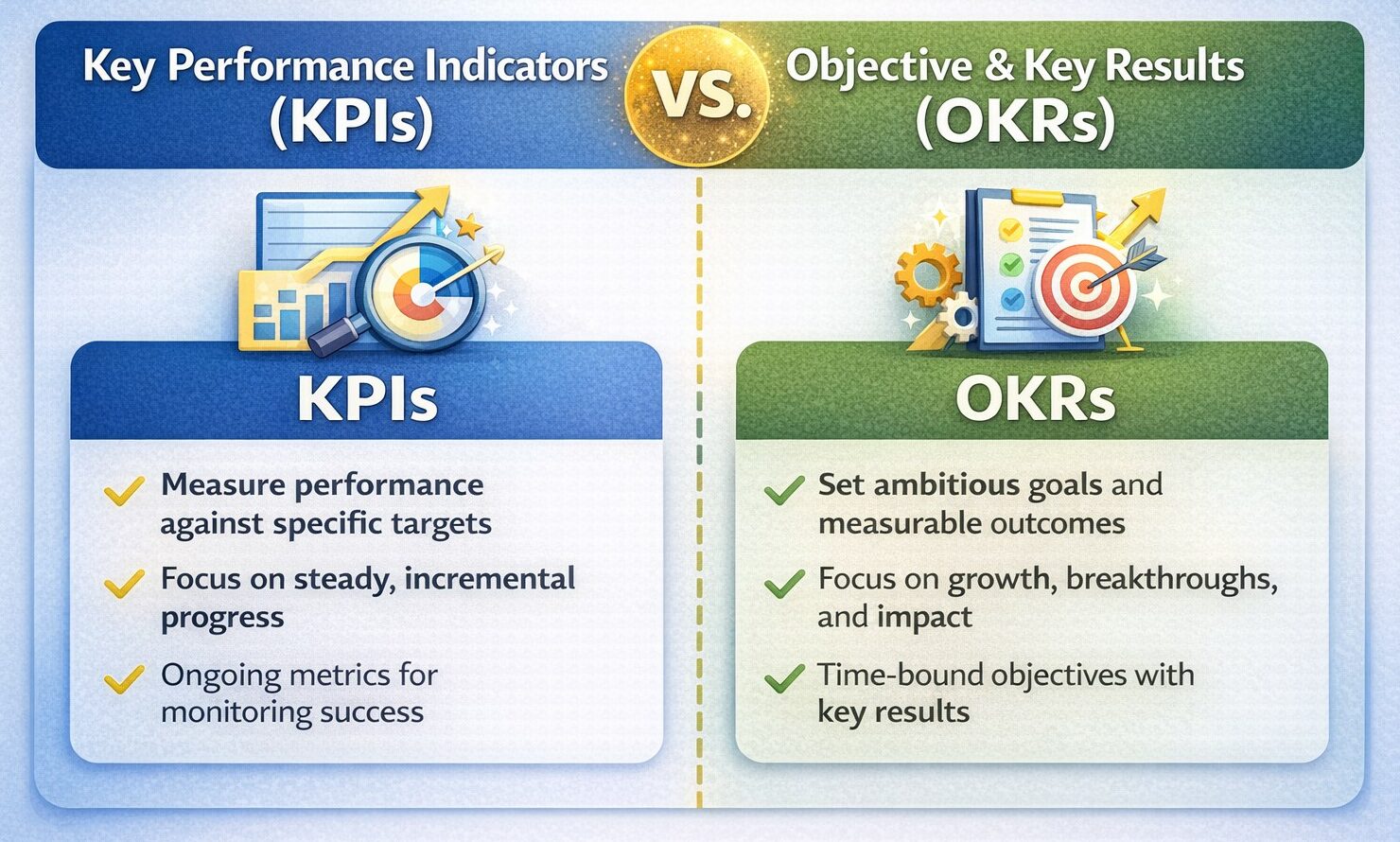 Key Performance Indicators (KPIs)

VS.

Objective & Key Results (OKRs)

KPIs

Measure performance against specific targets

Focus on steady, incremental progress

Ongoing metrics for monitoring success

OKRs

Set ambitious goals and measurable outcomes

Focus on growth, breakthroughs, and impact

Time-bound objectives with key results